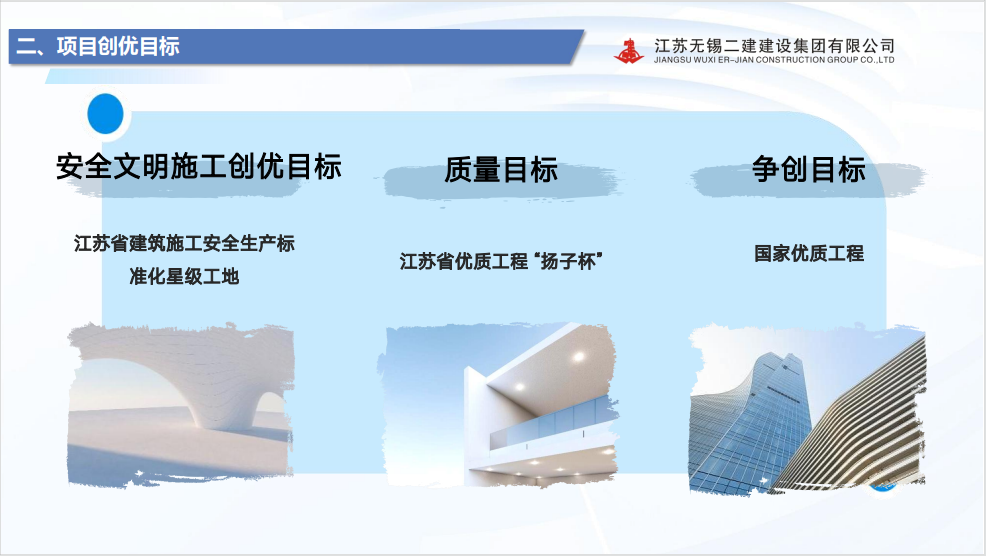 二、项目创优目标

江苏无锡二建建设集团有限公司
JIANGSU WUXI ER-JIAN CONSTRUCTION GROUP CO.,LTD

安全文明施工创优目标

江苏省建筑施工安全生产标准化星级工地

质量目标

江苏省优质工程“扬子杯”

争创目标

国家优质工程